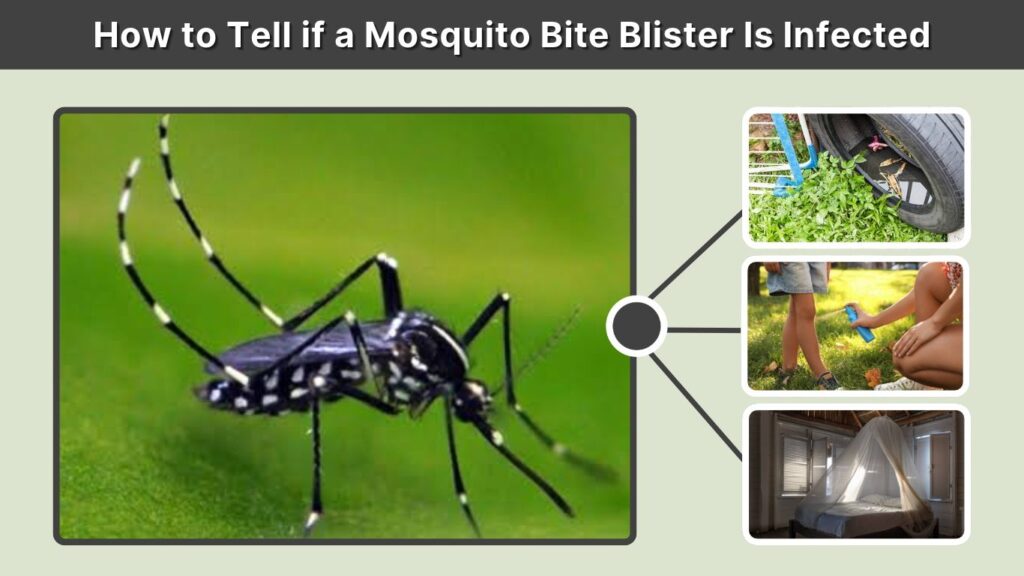 How to Tell if a Mosquito Bite Blister Is Infected